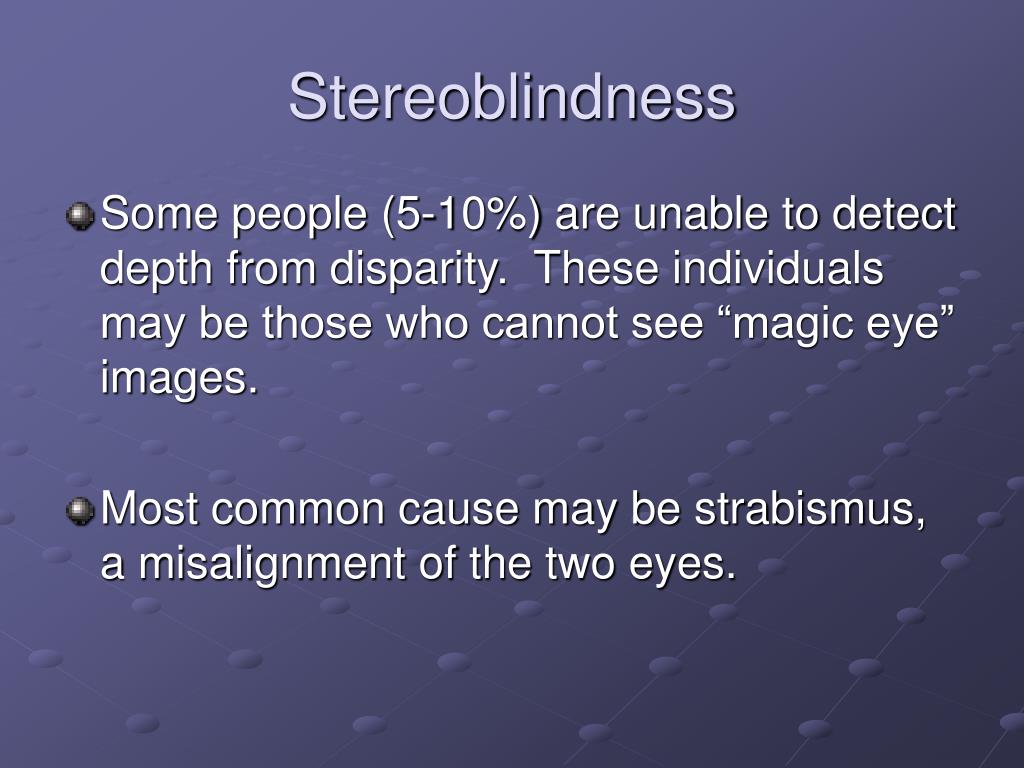 Stereoblindness

Some people (5-10%) are unable to detect depth from disparity.  These individuals may be those who cannot see “magic eye” images.

Most common cause may be strabismus, a misalignment of the two eyes.